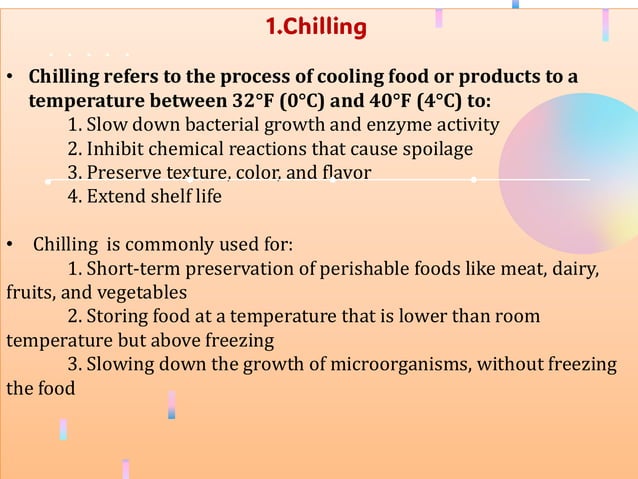 1.Chilling

• Chilling refers to the process of cooling food or products to a temperature between 32°F (0°C) and 40°F (4°C) to:
1. Slow down bacterial growth and enzyme activity
2. Inhibit chemical reactions that cause spoilage
3. Preserve texture, color, and flavor
4. Extend shelf life

• Chilling is commonly used for:
1. Short-term preservation of perishable foods like meat, dairy, fruits, and vegetables
2. Storing food at a temperature that is lower than room temperature but above freezing
3. Slowing down the growth of microorganisms, without freezing the food